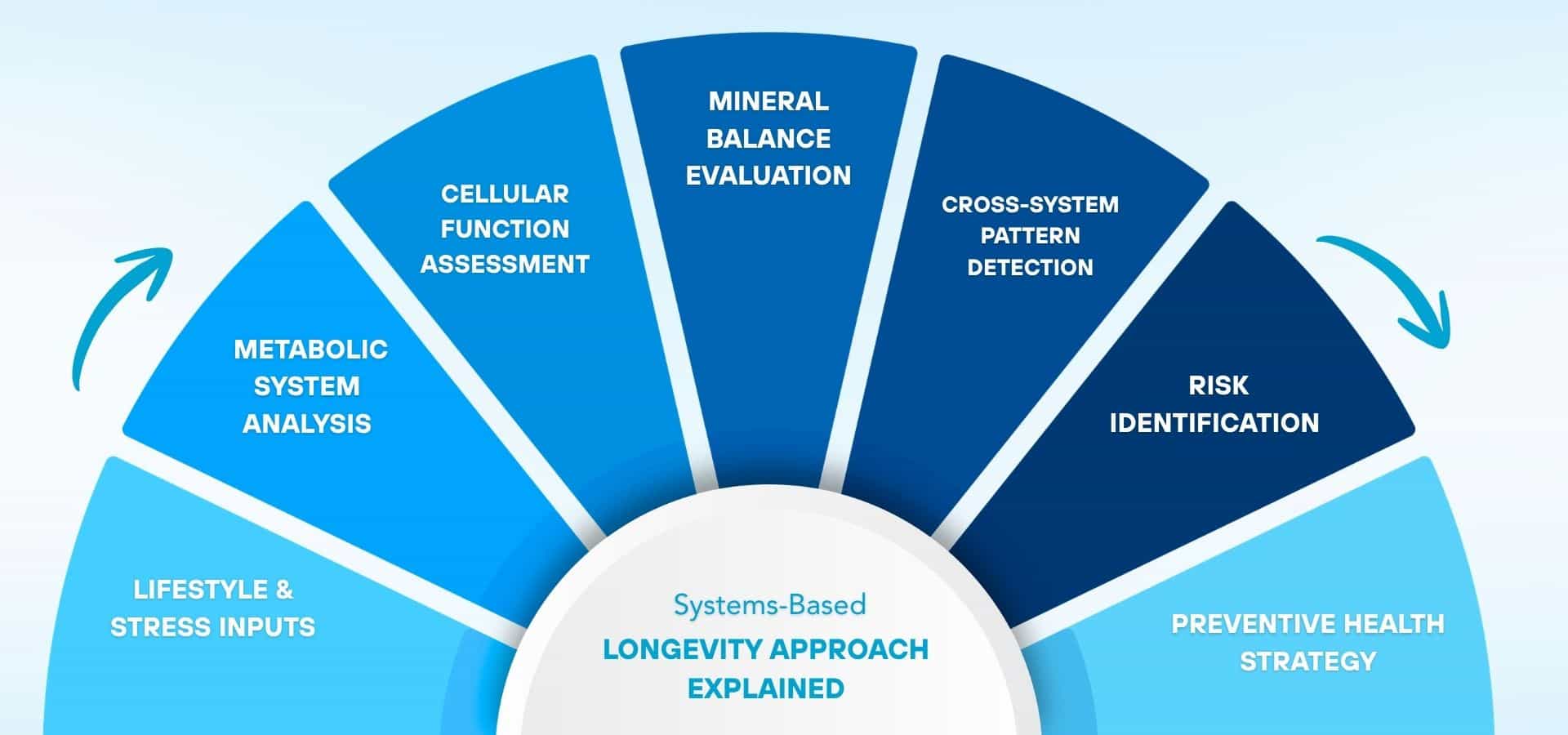 LIFESTYLE & STRESS INPUTS

METABOLIC SYSTEM ANALYSIS

CELLULAR FUNCTION ASSESSMENT

MINERAL BALANCE EVALUATION

CROSS-SYSTEM PATTERN DETECTION

RISK IDENTIFICATION

PREVENTIVE HEALTH STRATEGY

Systems-Based
LONGEVITY APPROACH EXPLAINED